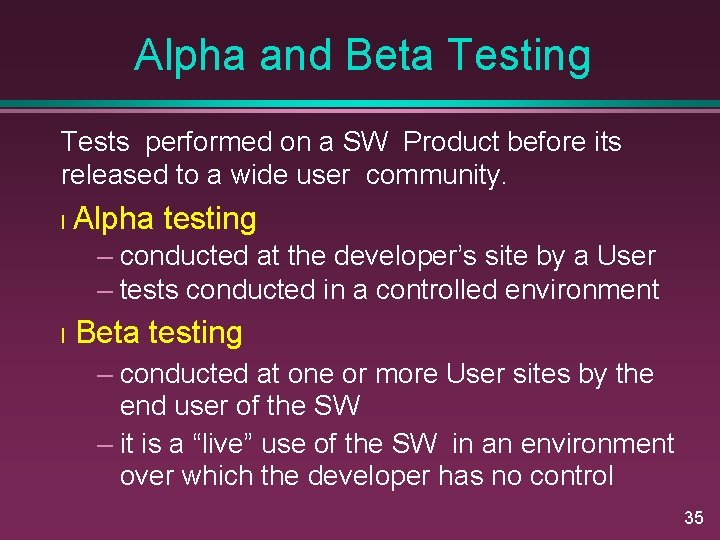 Alpha and Beta Testing

Tests performed on a SW Product before its released to a wide user community.

l Alpha testing
– conducted at the developer’s site by a User
– tests conducted in a controlled environment

l Beta testing
– conducted at one or more User sites by the end user of the SW
– it is a “live” use of the SW in an environment over which the developer has no control

35